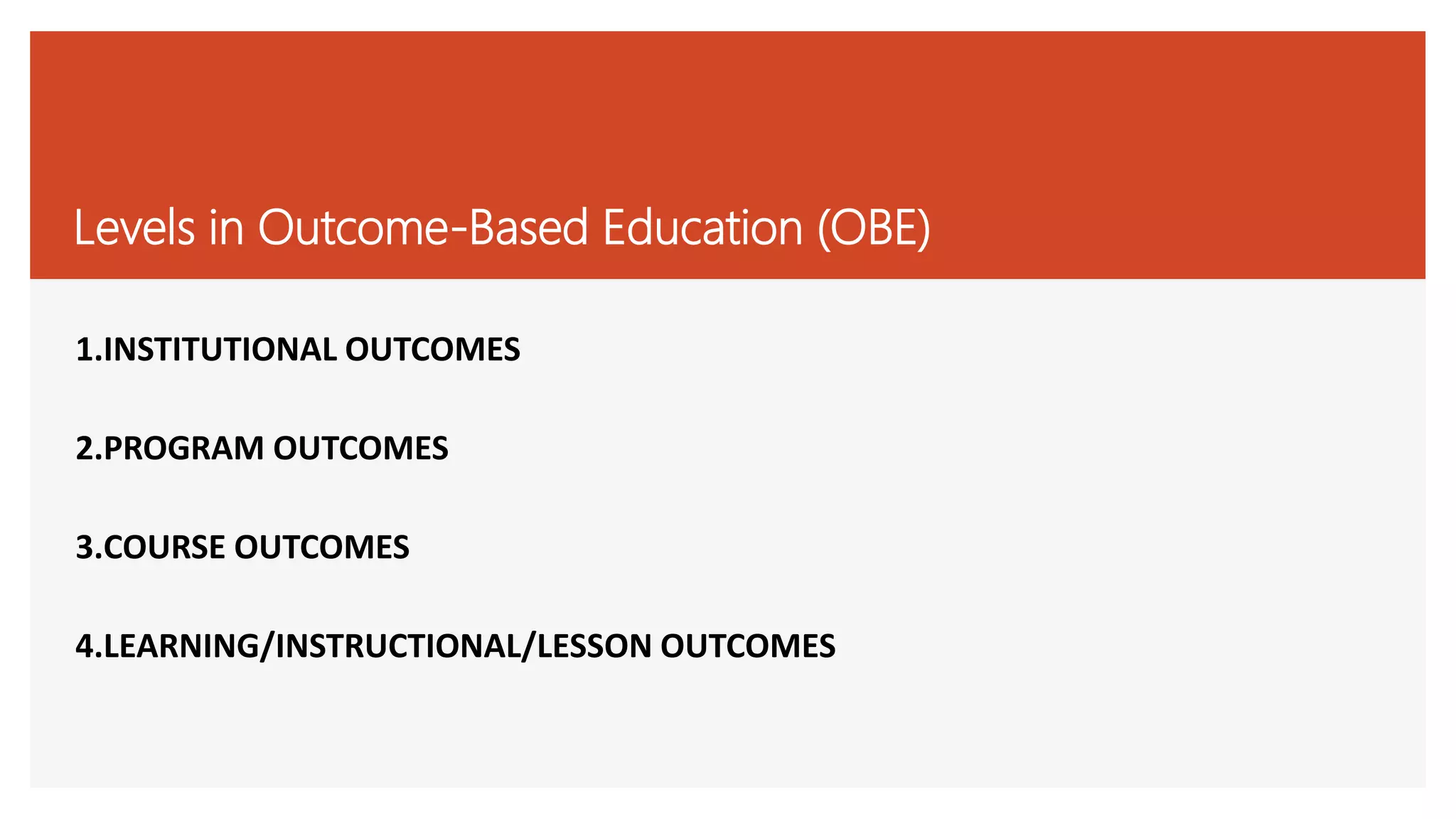 Levels in Outcome-Based Education (OBE)

1.INSTITUTIONAL OUTCOMES

2.PROGRAM OUTCOMES

3.COURSE OUTCOMES

4.LEARNING/INSTRUCTIONAL/LESSON OUTCOMES